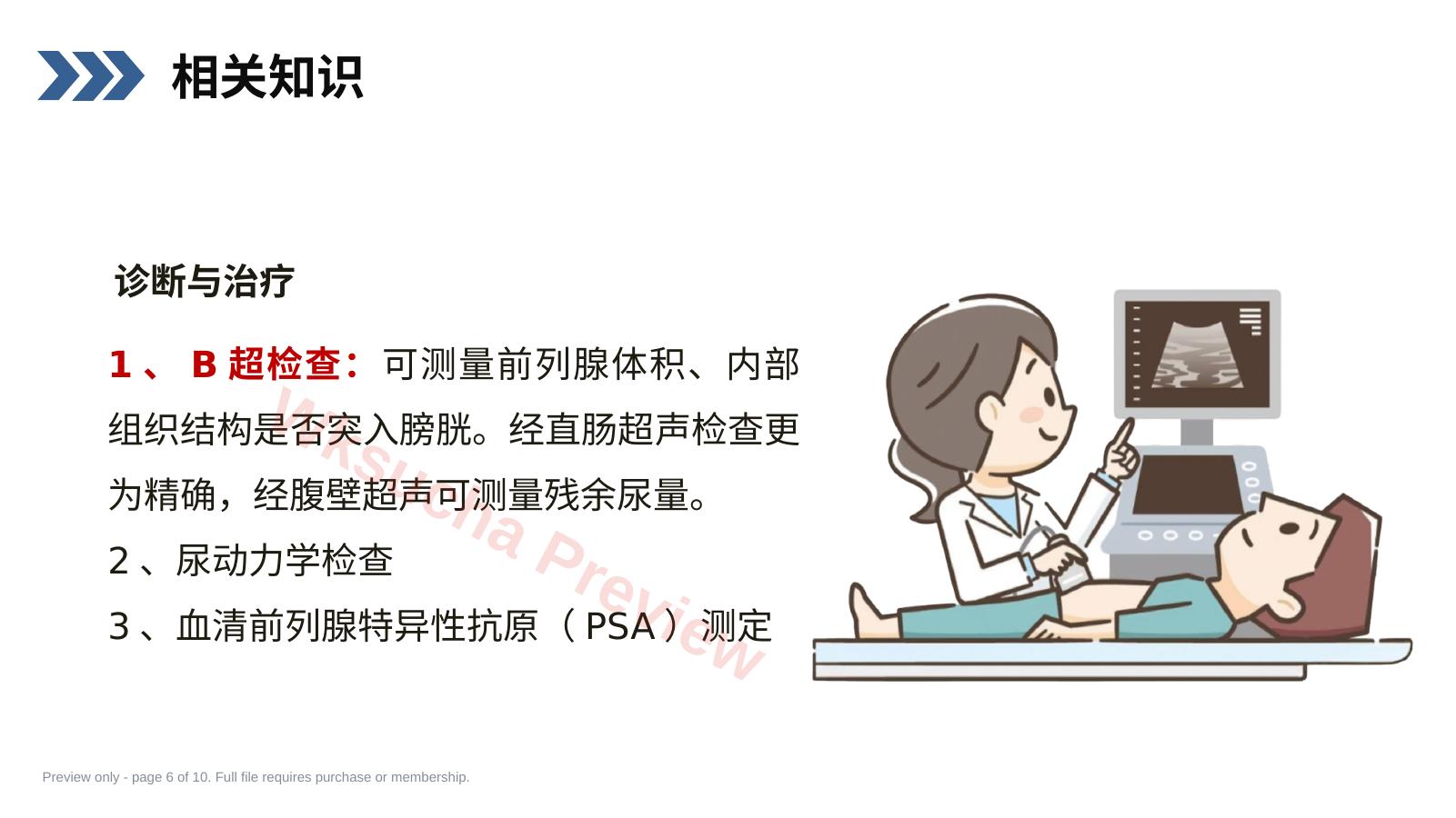 相关知识

诊断与治疗

1 、 B 超检查：可测量前列腺体积、内部组织结构是否突入膀胱。经直肠超声检查更为精确，经腹壁超声可测量残余尿量。

2 、尿动力学检查

3 、血清前列腺特异性抗原（ PSA ）测定

Wksucha Preview

Preview only - page 6 of 10. Full file requires purchase or membership.